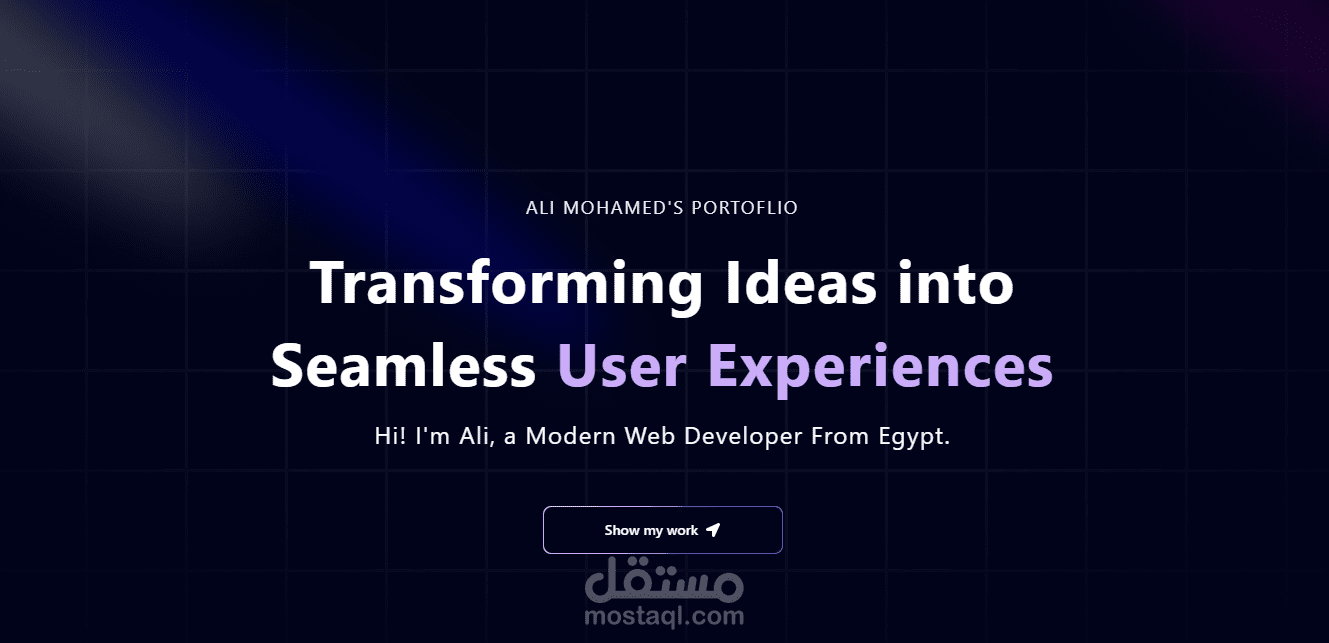 ALI MOHAMED'S PORTOFLIO

Transforming Ideas into Seamless User Experiences

Hi! I'm Ali, a Modern Web Developer From Egypt.

Show my work

مستقل
mostaql.com